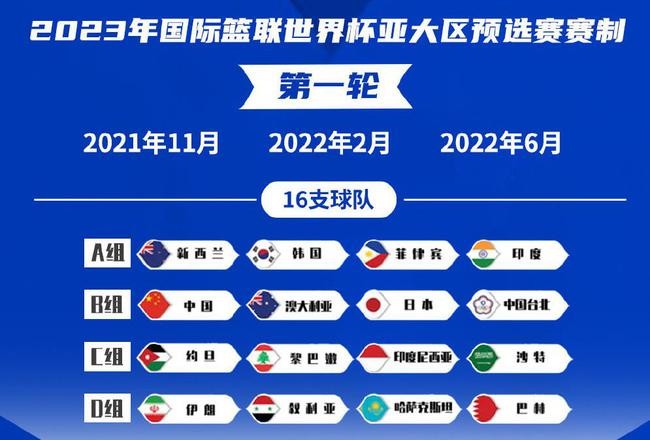 2023年国际篮联世界杯亚大区预选赛赛制

第一轮

2021年11月　2022年2月　2022年6月

16支球队

A组　新西兰　韩国　菲律宾　印度

B组　中国　澳大利亚　日本　中国台北

C组　约旦　黎巴嫩　印度尼西亚　沙特

D组　伊朗　叙利亚　哈萨克斯坦　巴林